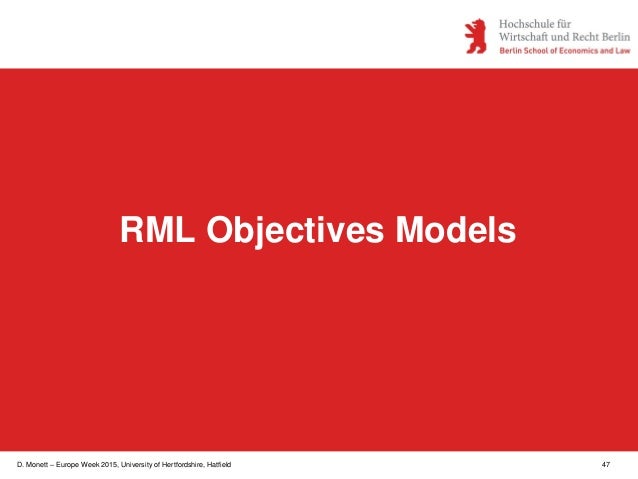 Hochschule für
Wirtschaft und Recht Berlin
Berlin School of Economics and Law

RML Objectives Models

D. Monett – Europe Week 2015, University of Hertfordshire, Hatfield

47